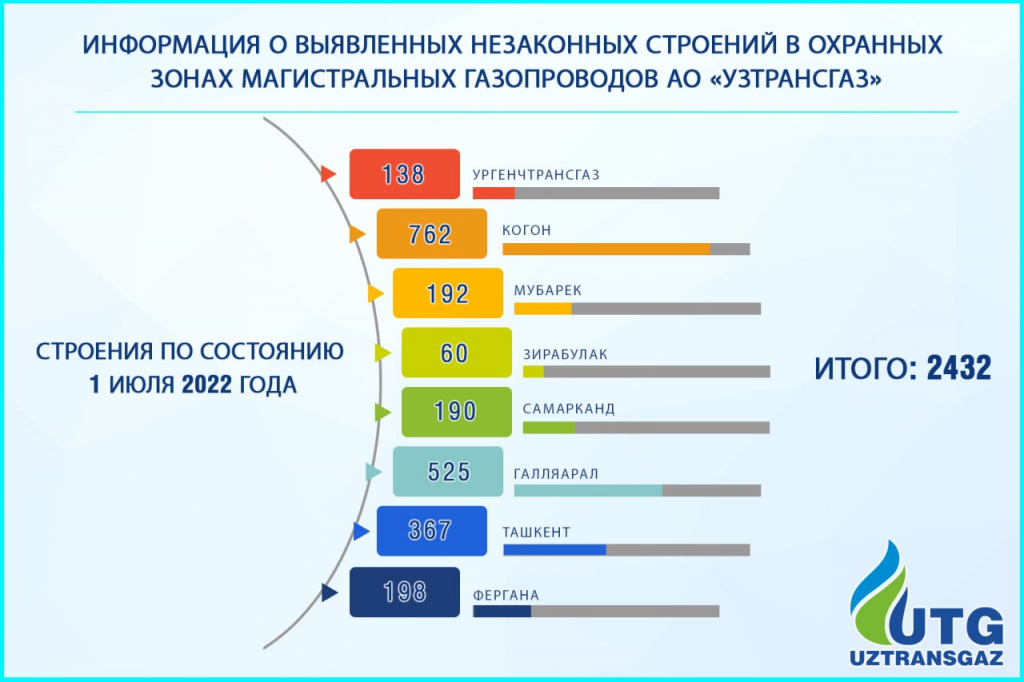 ИНФОРМАЦИЯ О ВЫЯВЛЕННЫХ НЕЗАКОННЫХ СТРОЕНИЙ В ОХРАННЫХ ЗОНАХ МАГИСТРАЛЬНЫХ ГАЗОПРОВОДОВ АО «УЗТРАНСГАЗ»

СТРОЕНИЯ ПО СОСТОЯНИЮ 1 ИЮЛЯ 2022 ГОДА

138 УРГЕНЧТРАНСГАЗ
762 КОГОН
192 МУБАРЕК
60 ЗИРАБУЛАК
190 САМАРКАНД
525 ГАЛЛЯАРАЛ
367 ТАШКЕНТ
198 ФЕРГАНА

ИТОГО: 2432

UTG
UZTRANSGAZ